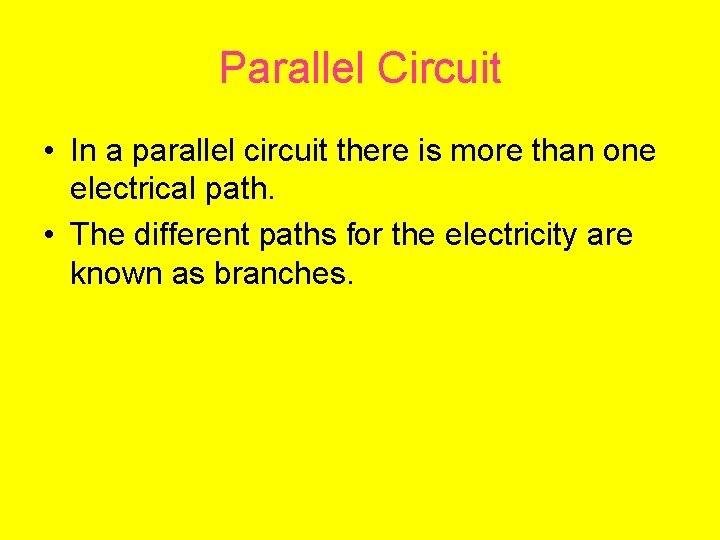 Parallel Circuit

• In a parallel circuit there is more than one electrical path.
• The different paths for the electricity are known as branches.